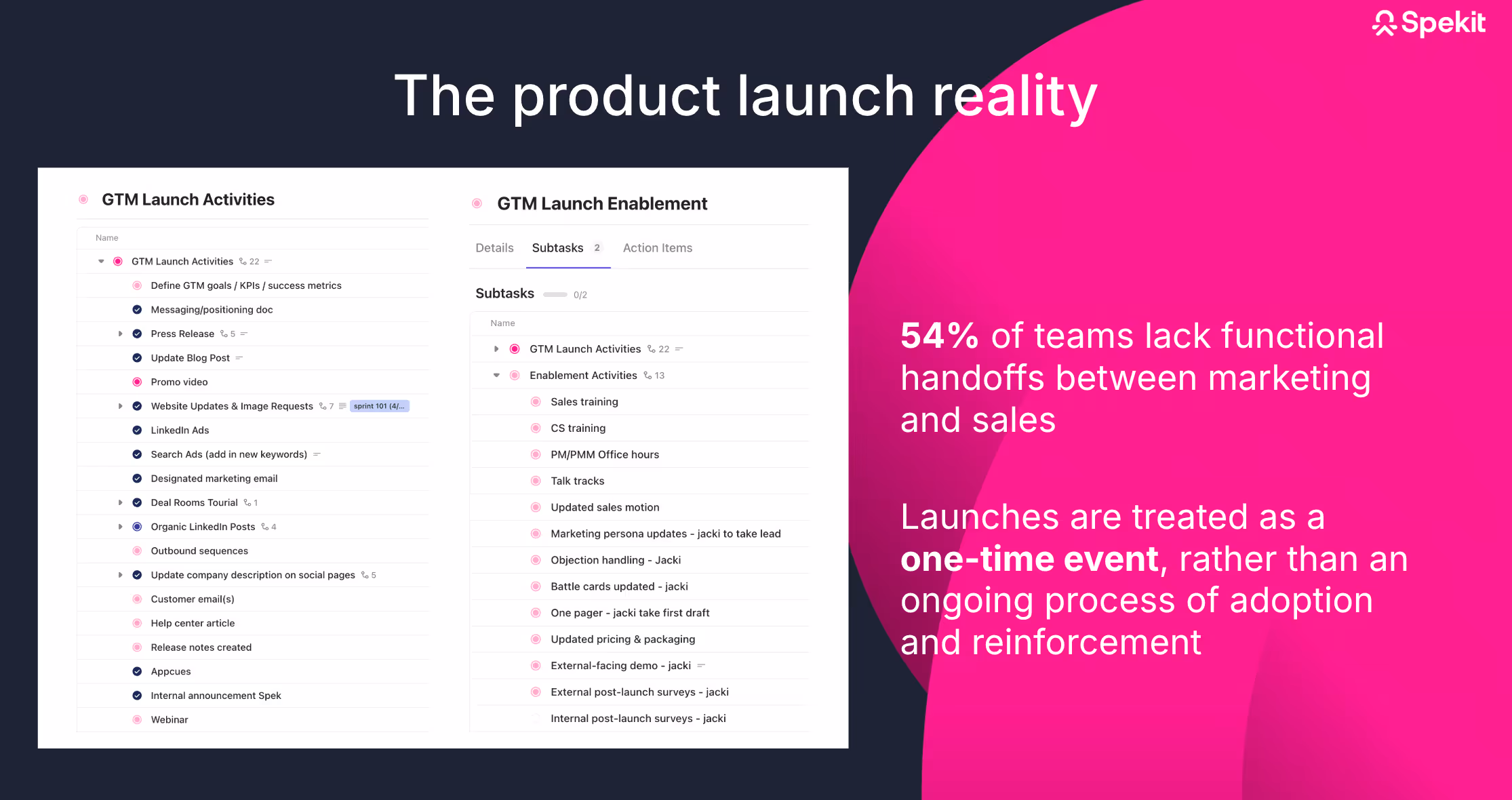 Spekit

The product launch reality

GTM Launch Activities

Name

GTM Launch Activities 22

Define GTM goals / KPIs / success metrics

Messaging/positioning doc

Press Release 5

Update Blog Post

Promo video

Website Updates & Image Requests 7 sprint 101 (4/...

LinkedIn Ads

Search Ads (add in new keywords)

Designated marketing email

Deal Rooms Tourial 1

Organic LinkedIn Posts 4

Outbound sequences

Update company description on social pages 5

Customer email(s)

Help center article

Release notes created

Appcues

Internal announcement Spek

Webinar

GTM Launch Enablement

Details Subtasks 2 Action Items

Subtasks 0/2

Name

GTM Launch Activities 22

Enablement Activities 13

Sales training

CS training

PM/PMM Office hours

Talk tracks

Updated sales motion

Marketing persona updates - jacki to take lead

Objection handling - Jacki

Battle cards updated - jacki

One pager - jacki take first draft

Updated pricing & packaging

External-facing demo - jacki

External post-launch surveys - jacki

Internal post-launch surveys - jacki

54% of teams lack functional handoffs between marketing and sales

Launches are treated as a one-time event, rather than an ongoing process of adoption and reinforcement